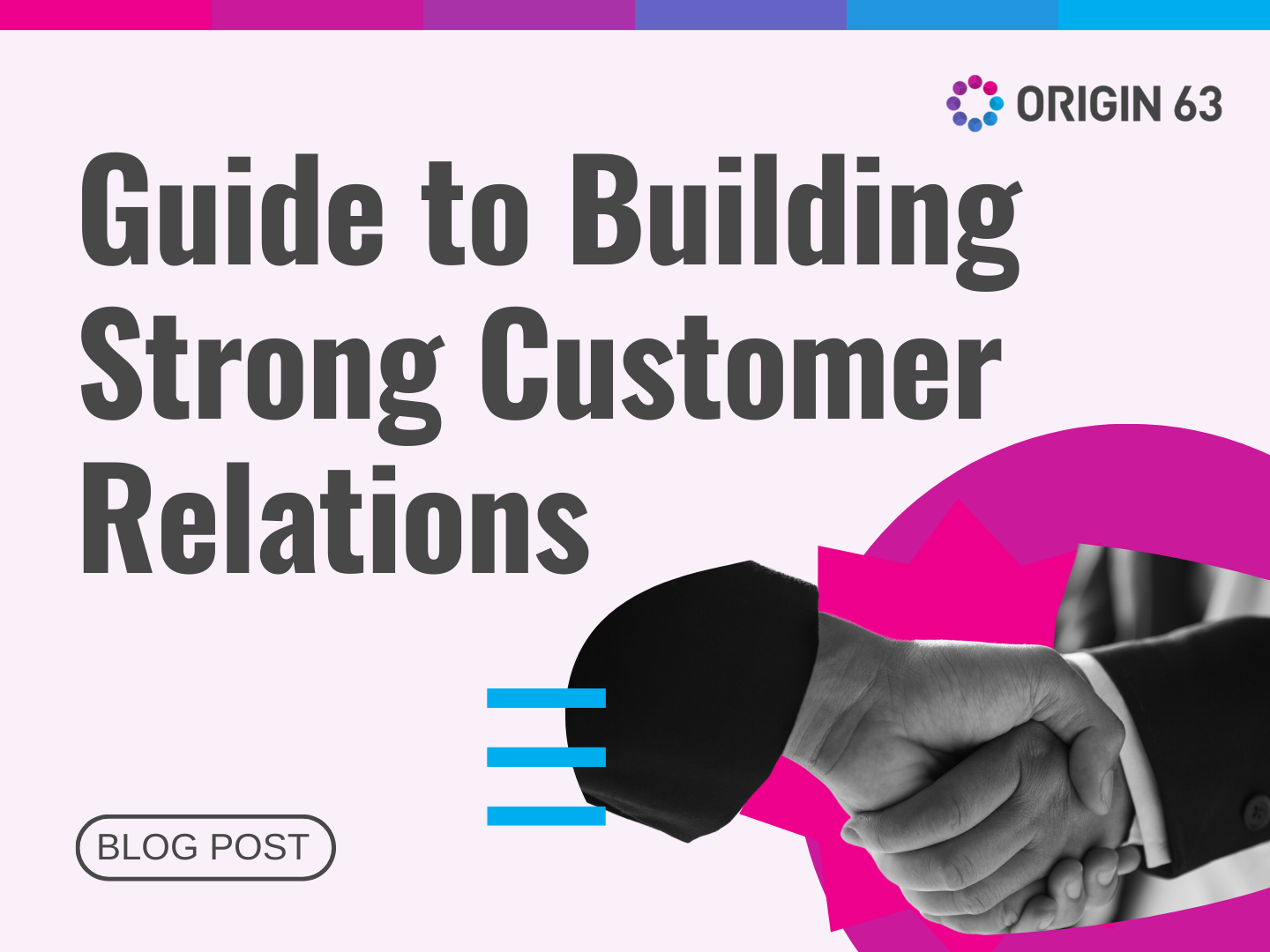 ORIGIN 63

Guide to Building Strong Customer Relations

BLOG POST